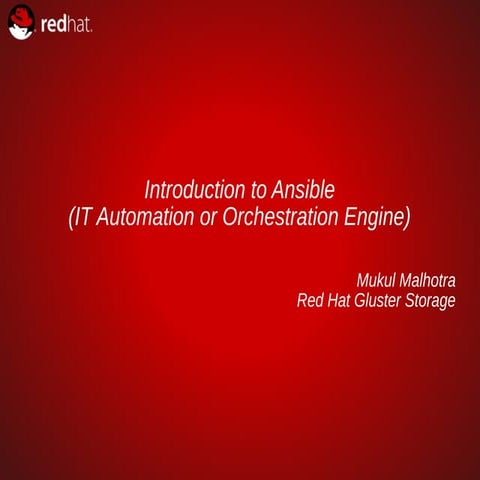 redhat.

Introduction to Ansible
(IT Automation or Orchestration Engine)

Mukul Malhotra
Red Hat Gluster Storage